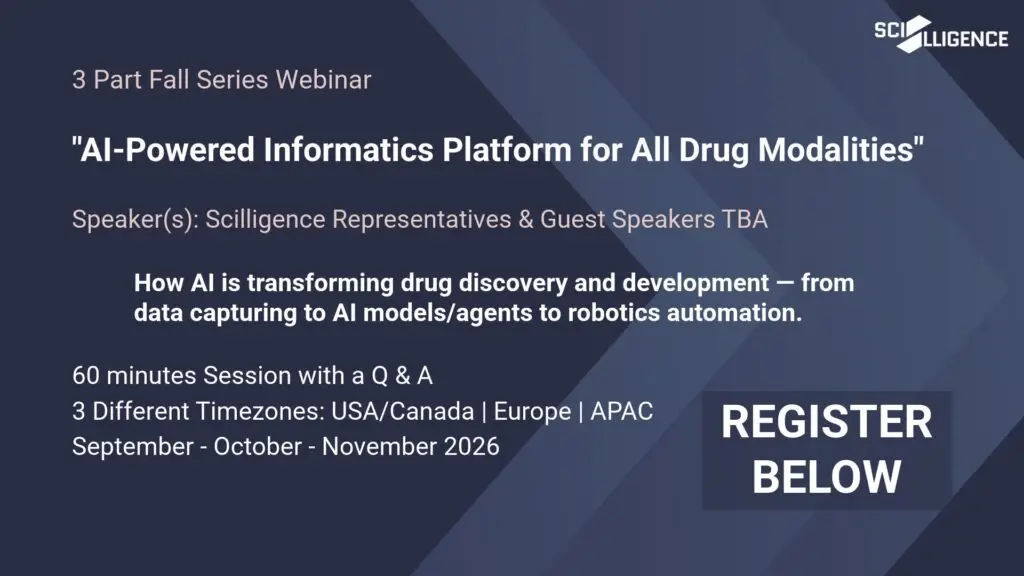 SCILLIGENCE

3 Part Fall Series Webinar

"AI-Powered Informatics Platform for All Drug Modalities"

Speaker(s): Scilligence Representatives & Guest Speakers TBA

How AI is transforming drug discovery and development — from data capturing to AI models/agents to robotics automation.

60 minutes Session with a Q & A
3 Different Timezones: USA/Canada | Europe | APAC
September - October - November 2026

REGISTER BELOW